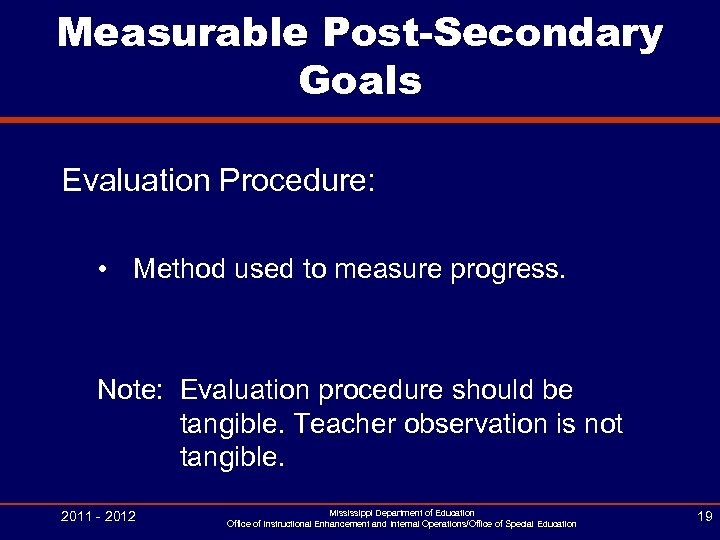 Measurable Post-Secondary Goals

Evaluation Procedure:

• Method used to measure progress.

Note: Evaluation procedure should be tangible. Teacher observation is not tangible.

2011 - 2012

Mississippi Department of Education
Office of Instructional Enhancement and Internal Operations/Office of Special Education

19